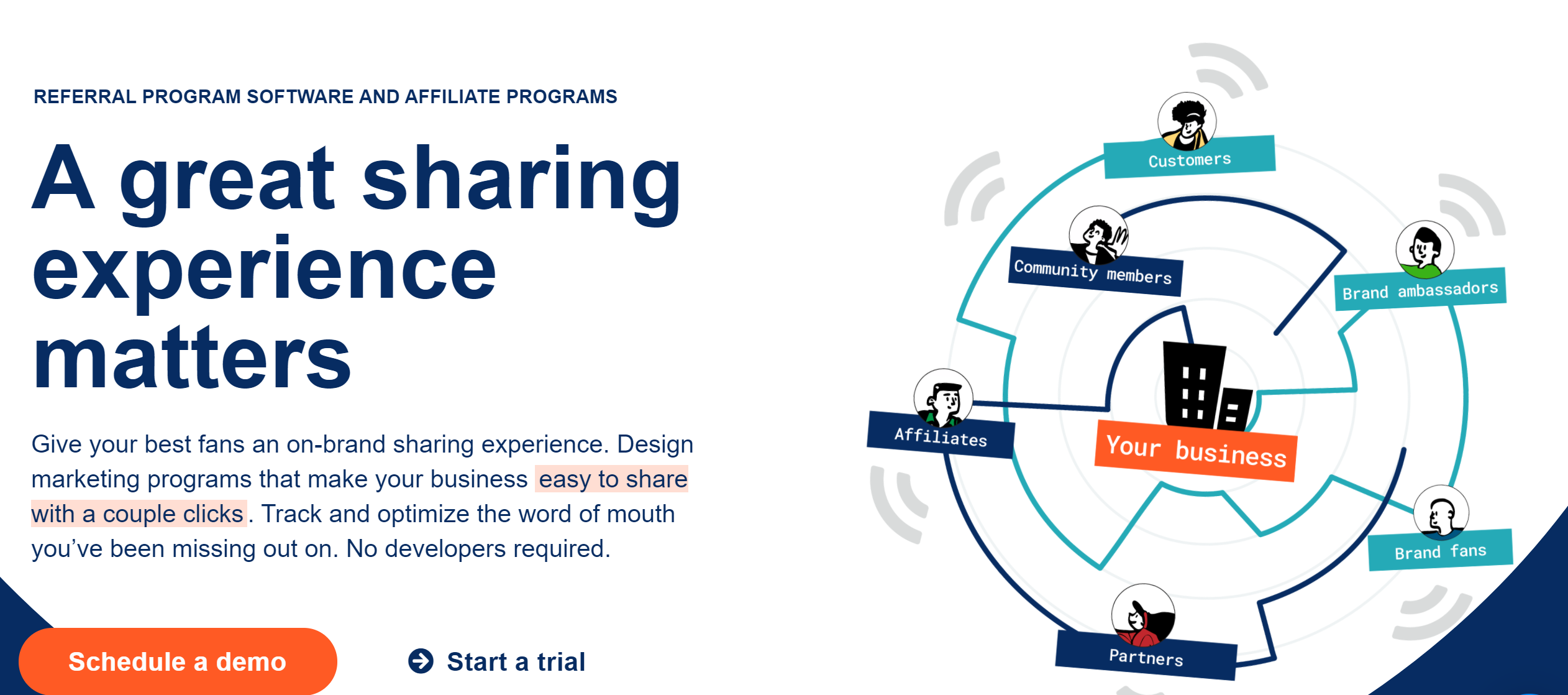 REFERRAL PROGRAM SOFTWARE AND AFFILIATE PROGRAMS

A great sharing experience matters

Give your best fans an on-brand sharing experience. Design marketing programs that make your business easy to share with a couple clicks. Track and optimize the word of mouth you've been missing out on. No developers required.

Schedule a demo

Start a trial

Customers

Community members

Brand ambassadors

Affiliates

Your business

Brand fans

Partners